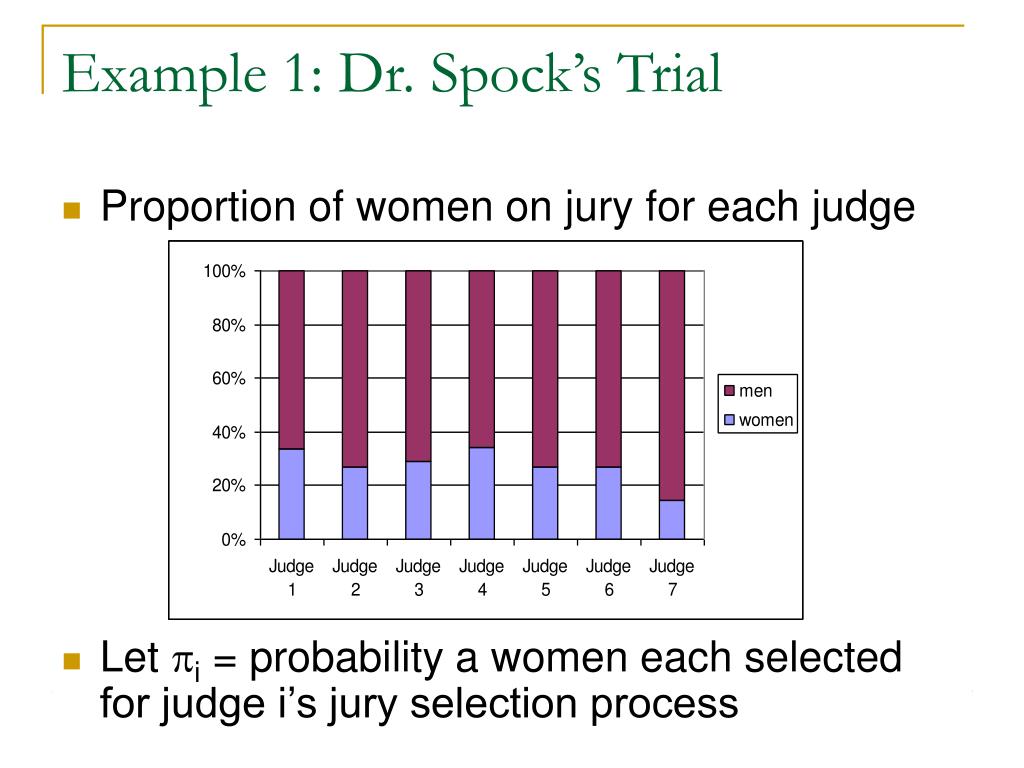 Example 1: Dr. Spock's Trial

Proportion of women on jury for each judge

100%
80%
60%
40%
20%
0%

Judge 1
Judge 2
Judge 3
Judge 4
Judge 5
Judge 6
Judge 7

men
women

Let $\pi_i$ = probability a women each selected for judge i's jury selection process